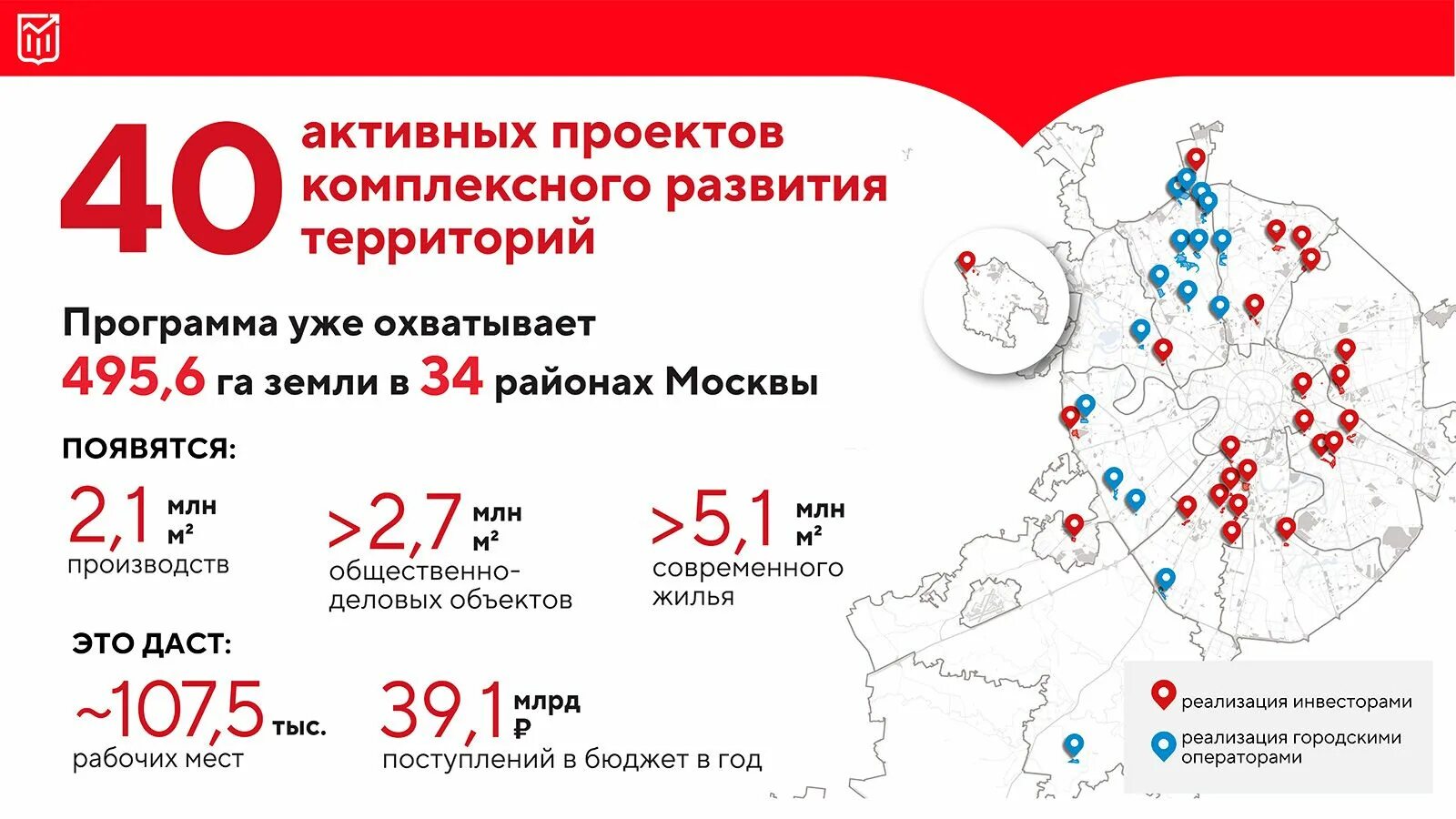 40 активных проектов комплексного развития территорий

Программа уже охватывает

495,6 га земли в 34 районах Москвы

ПОЯВЯТСЯ:

2,1 млн м² производств

>2,7 млн м² общественно-деловых объектов

>5,1 млн м² современного жилья

ЭТО ДАСТ:

~107,5 тыс. рабочих мест

39,1 млрд ₽ поступлений в бюджет в год

реализация инвесторами

реализация городскими операторами